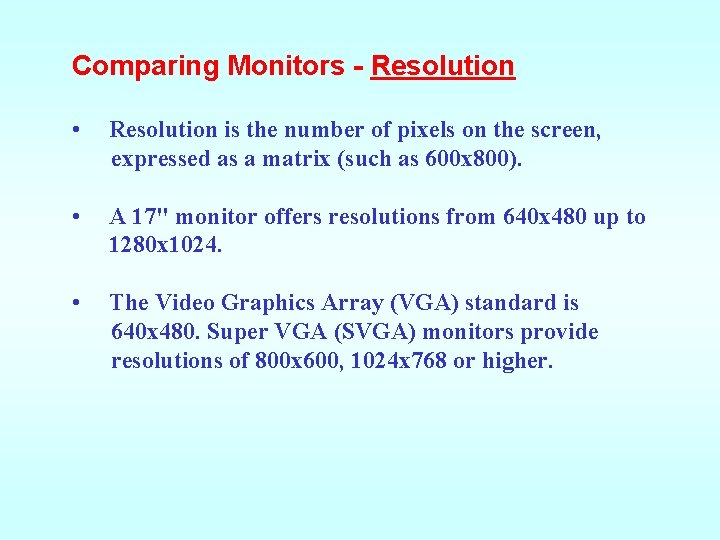 Comparing Monitors - Resolution

• Resolution is the number of pixels on the screen, expressed as a matrix (such as 600x800).

• A 17" monitor offers resolutions from 640x480 up to 1280x1024.

• The Video Graphics Array (VGA) standard is 640x480. Super VGA (SVGA) monitors provide resolutions of 800x600, 1024x768 or higher.